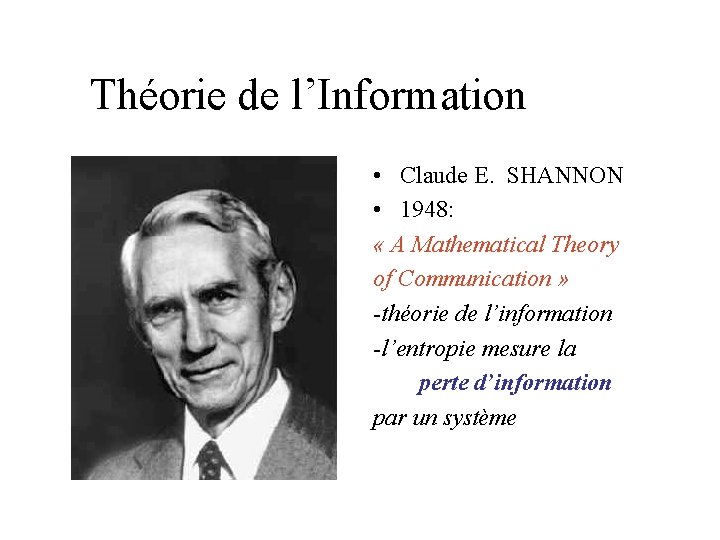 Théorie de l'Information

• Claude E. SHANNON
• 1948:

« A Mathematical Theory of Communication »

-théorie de l'information
-l'entropie mesure la perte d'information par un système